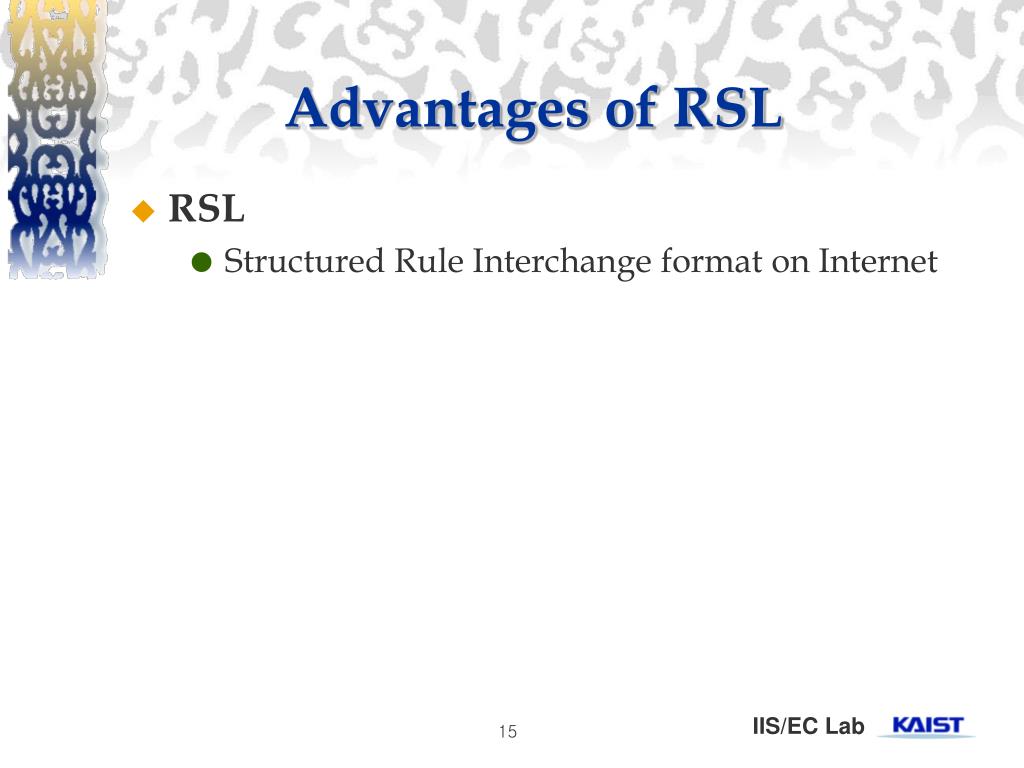 Advantages of RSL

RSL

Structured Rule Interchange format on Internet

15

IIS/EC Lab KAIST